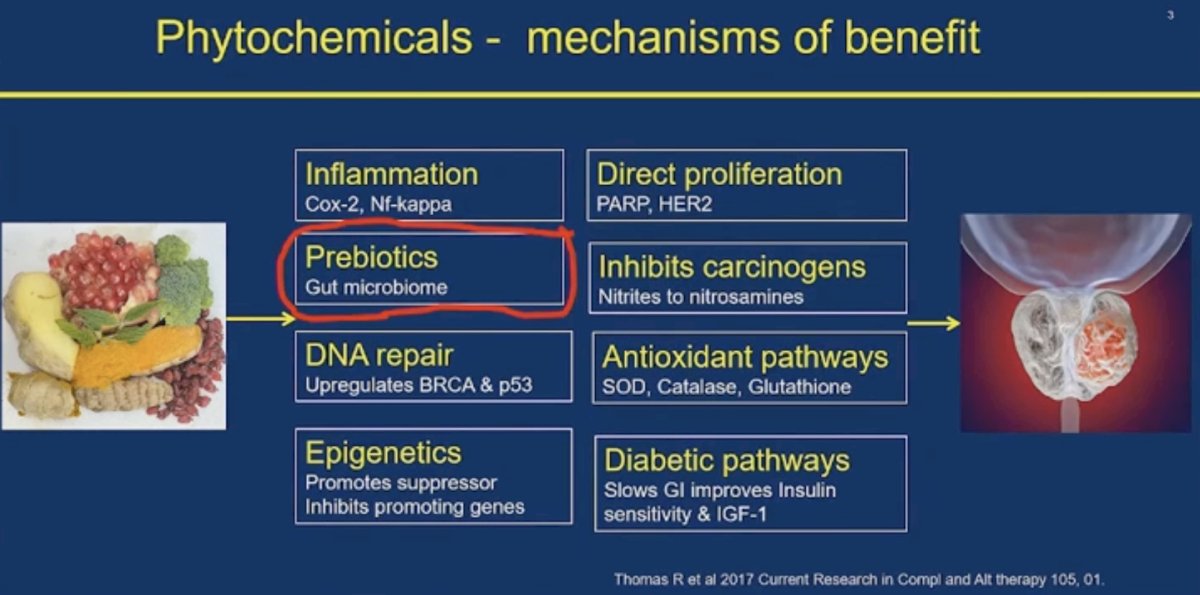 Phytochemicals - mechanisms of benefit

3

Inflammation
Cox-2, Nf-kappa

Prebiotics
Gut microbiome

DNA repair
Upregulates BRCA & p53

Epigenetics
Promotes suppressor
Inhibits promoting genes

Direct proliferation
PARP, HER2

Inhibits carcinogens
Nitrites to nitrosamines

Antioxidant pathways
SOD, Catalase, Glutathione

Diabetic pathways
Slows GI improves Insulin sensitivity & IGF-1

Thomas R et al 2017 Current Research in Compl and Alt therapy 105, 01.